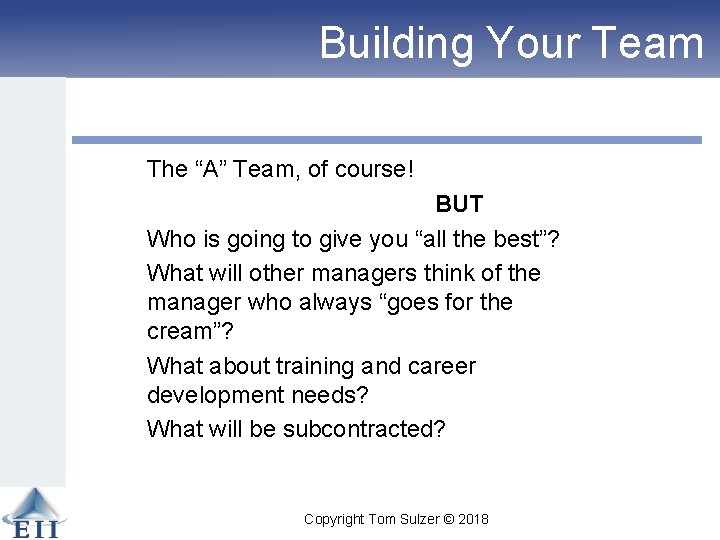 Building Your Team

The “A” Team, of course!

BUT

Who is going to give you “all the best”?

What will other managers think of the manager who always “goes for the cream”?

What about training and career development needs?

What will be subcontracted?

EII

Copyright Tom Sulzer © 2018